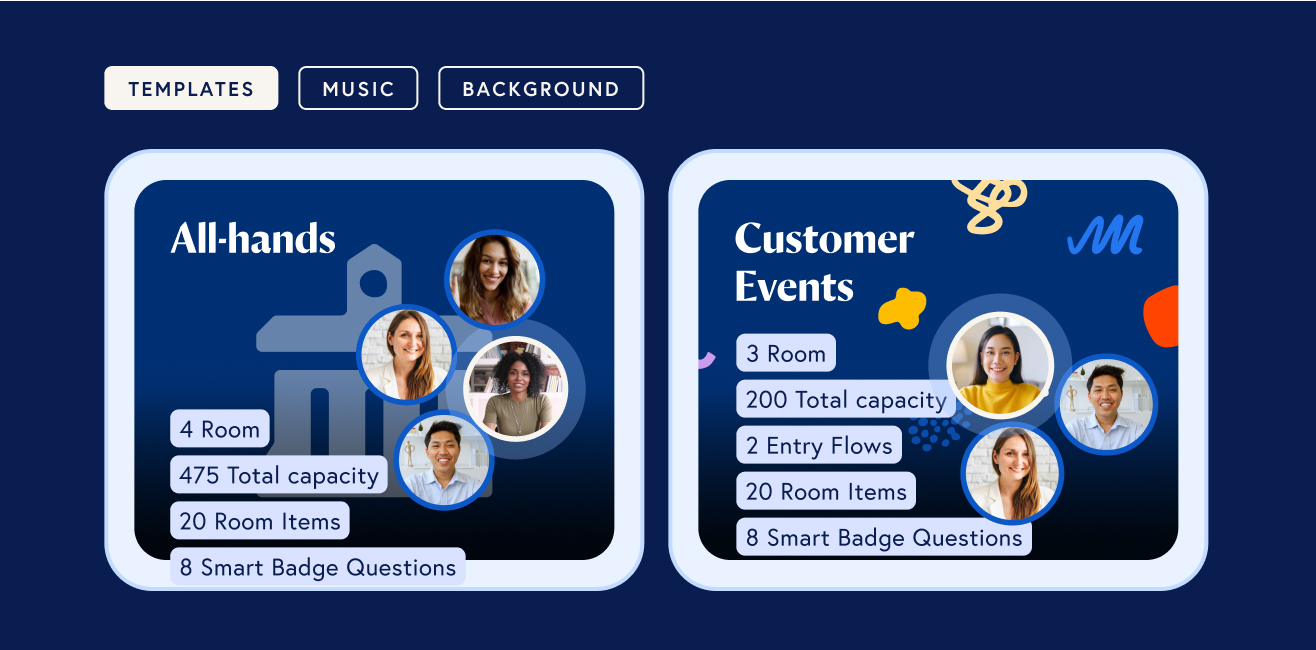 TEMPLATES MUSIC BACKGROUND

All-hands

4 Room

475 Total capacity

20 Room Items

8 Smart Badge Questions

Customer Events

3 Room

200 Total capacity

2 Entry Flows

20 Room Items

8 Smart Badge Questions